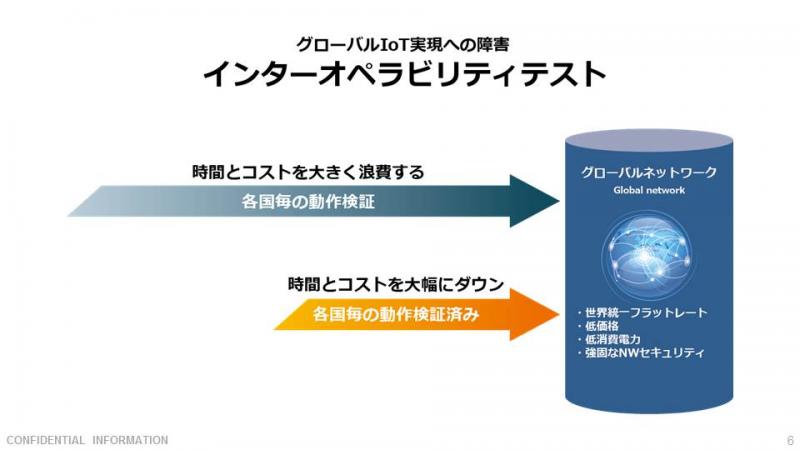 グローバルIoT実現への障害
インターオペラビリティテスト

時間とコストを大きく浪費する
各国毎の動作検証

時間とコストを大幅にダウン
各国毎の動作検証済み

グローバルネットワーク
Global network

・世界統一フラットレート
・低価格
・低消費電力
・強固なNWセキュリティ

CONFIDENTIAL INFORMATION
6